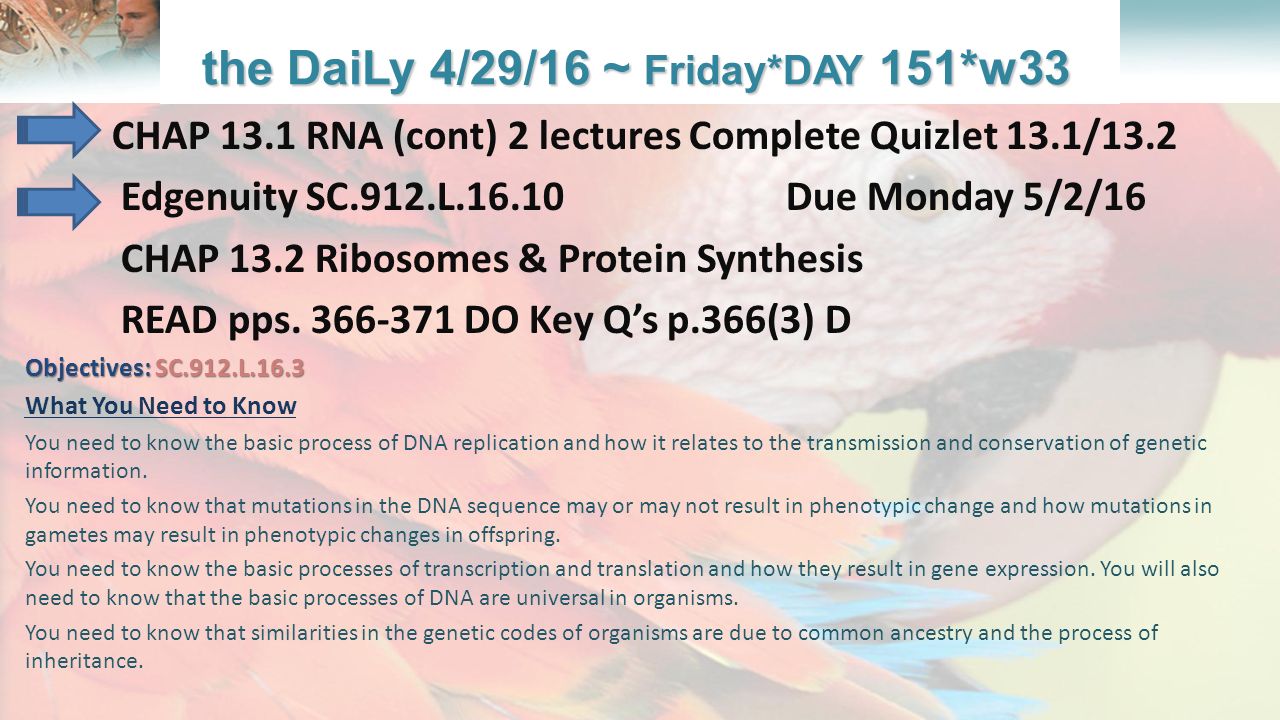 the DaiLy 4/29/16 ~ Friday*DAY 151*w33

CHAP 13.1 RNA (cont) 2 lectures Complete Quizlet 13.1/13.2

Edgenuity SC.912.L.16.10 Due Monday 5/2/16

CHAP 13.2 Ribosomes & Protein Synthesis

READ pps. 366-371 DO Key Q's p.366(3) D

Objectives: SC.912.L.16.3

What You Need to Know

You need to know the basic process of DNA replication and how it relates to the transmission and conservation of genetic information.

You need to know that mutations in the DNA sequence may or may not result in phenotypic change and how mutations in gametes may result in phenotypic changes in offspring.

You need to know the basic processes of transcription and translation and how they result in gene expression. You will also need to know that the basic processes of DNA are universal in organisms.

You need to know that similarities in the genetic codes of organisms are due to common ancestry and the process of inheritance.